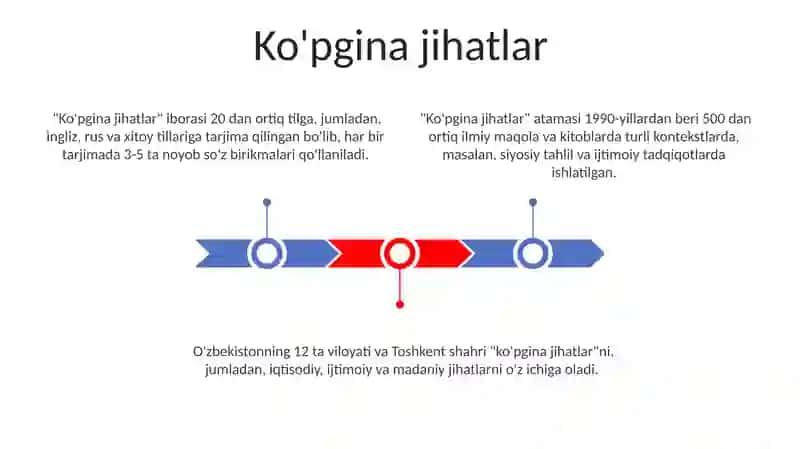 Ko'pgina jihatlar

"Ko'pgina jihatlar" iborasi 20 dan ortiq tilga, jumladan, ingliz, rus va xitoy tillariga tarjima qilingan bo'lib, har bir tarjimada 3-5 ta noyob so'z birikmalari qo'llaniladi.

"Ko'pgina jihatlar" atamasi 1990-yillardan beri 500 dan ortiq ilmiy maqola va kitoblarda turli kontekstlarda, masalan, siyosiy tahlil va ijtimoiy tadqiqotlarda ishlatilgan.

O'zbekistonning 12 ta viloyati va Toshkent shahri "ko'pgina jihatlar"ni, jumladan, iqtisodiy, ijtimoiy va madaniy jihatlarni o'z ichiga oladi.